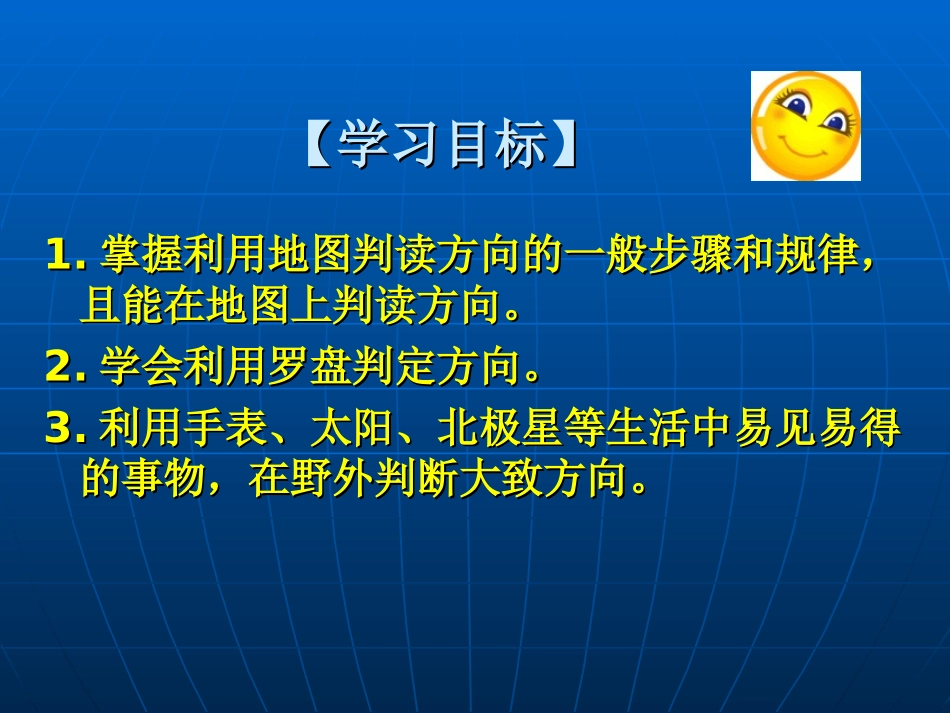 【学习目标】

1. 掌握利用地图判读方向的一般步骤和规律，且能在地图上判读方向。

2. 学会利用罗盘判定方向。

3. 利用手表、太阳、北极星等生活中易见易得的事物，在野外判断大致方向。